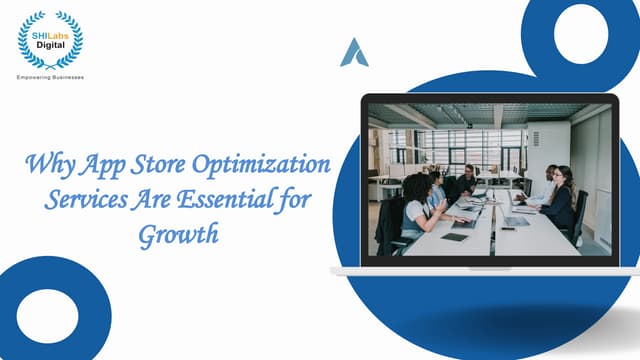 SHILabs Digital

Empowering Businesses

Why App Store Optimization Services Are Essential for Growth